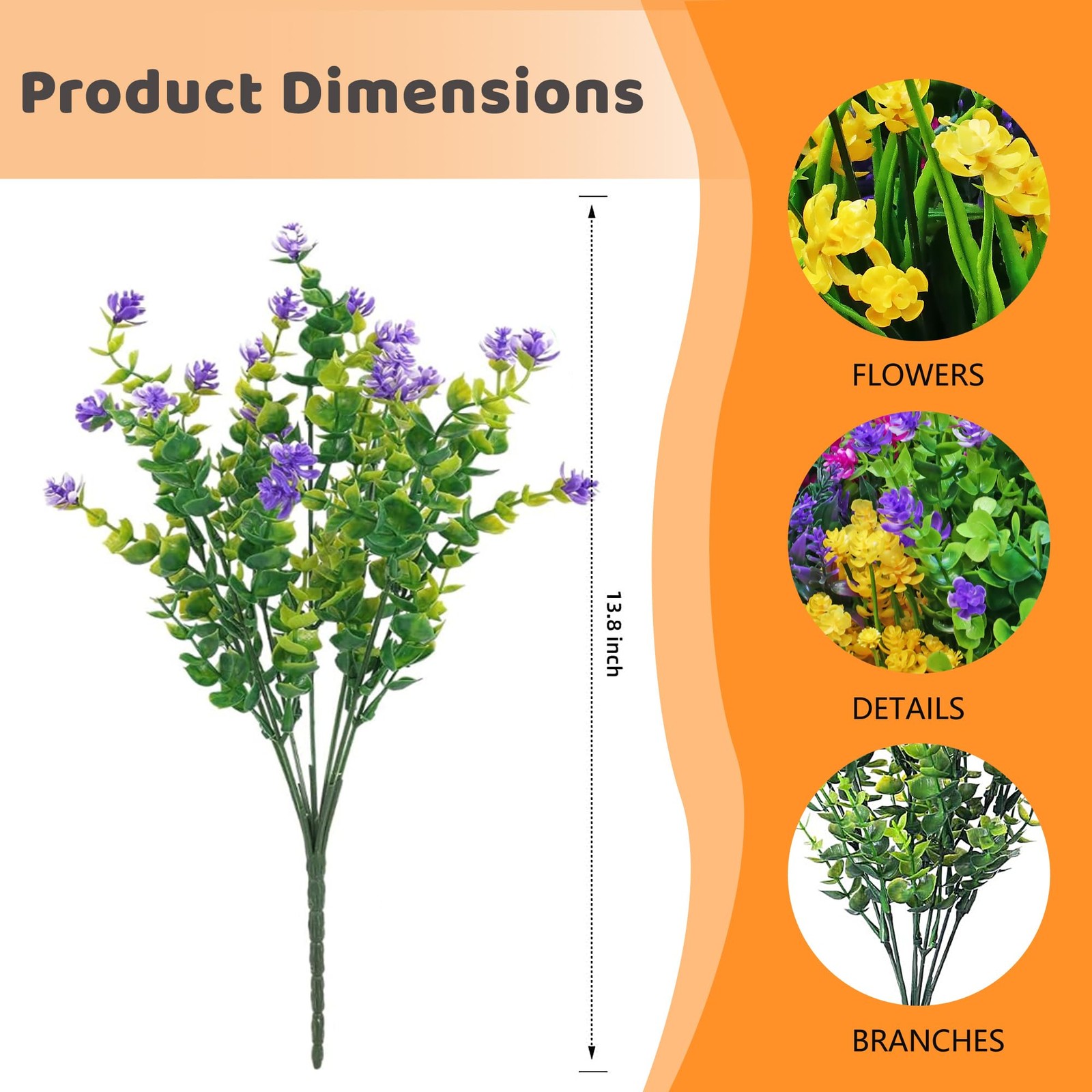 Product Dimensions

13.8 inch

FLOWERS

DETAILS

BRANCHES